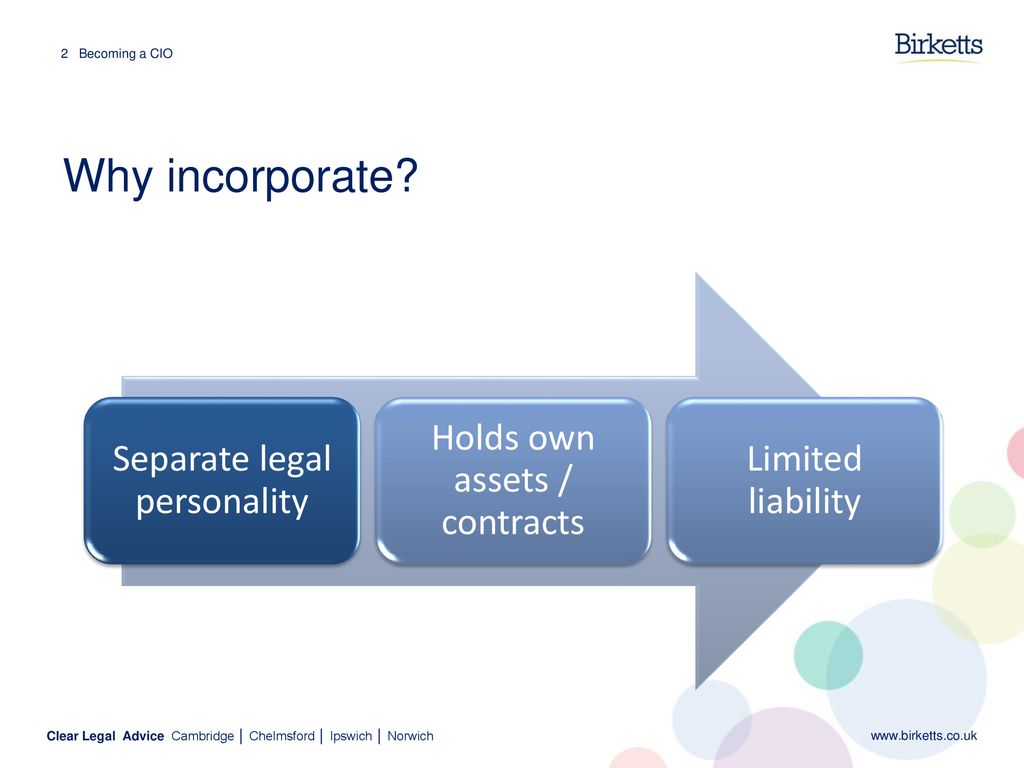 2 Becoming a CIO

Birketts

Why incorporate?

Separate legal personality

Holds own assets / contracts

Limited liability

Clear Legal Advice Cambridge | Chelmsford | Ipswich | Norwich

www.birketts.co.uk